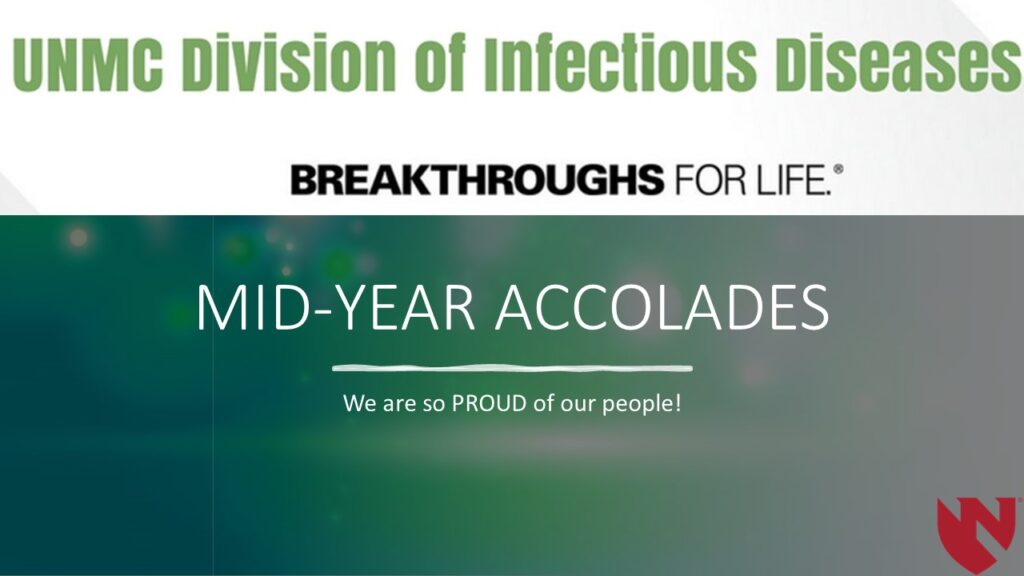 UNMC Division of Infectious Diseases

BREAKTHROUGHS FOR LIFE.®

MID-YEAR ACCOLADES

We are so PROUD of our people!